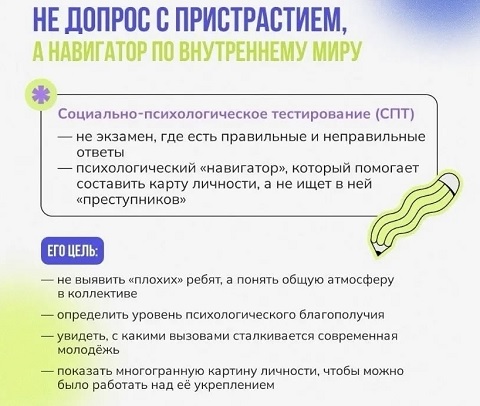 НЕ ДОПРОС С ПРИСТРАСТИЕМ, А НАВИГАТОР ПО ВНУТРЕННЕМУ МИРУ

Социально-психологическое тестирование (СПТ)

— не экзамен, где есть правильные и неправильные ответы

— психологический «навигатор», который помогает составить карту личности, а не ищет в ней «преступников»

ЕГО ЦЕЛЬ:

— не выявить «плохих» ребят, а понять общую атмосферу в коллективе

— определить уровень психологического благополучия

— увидеть, с какими вызовами сталкивается современная молодёжь

— показать многогранную картину личности, чтобы можно было работать над её укреплением